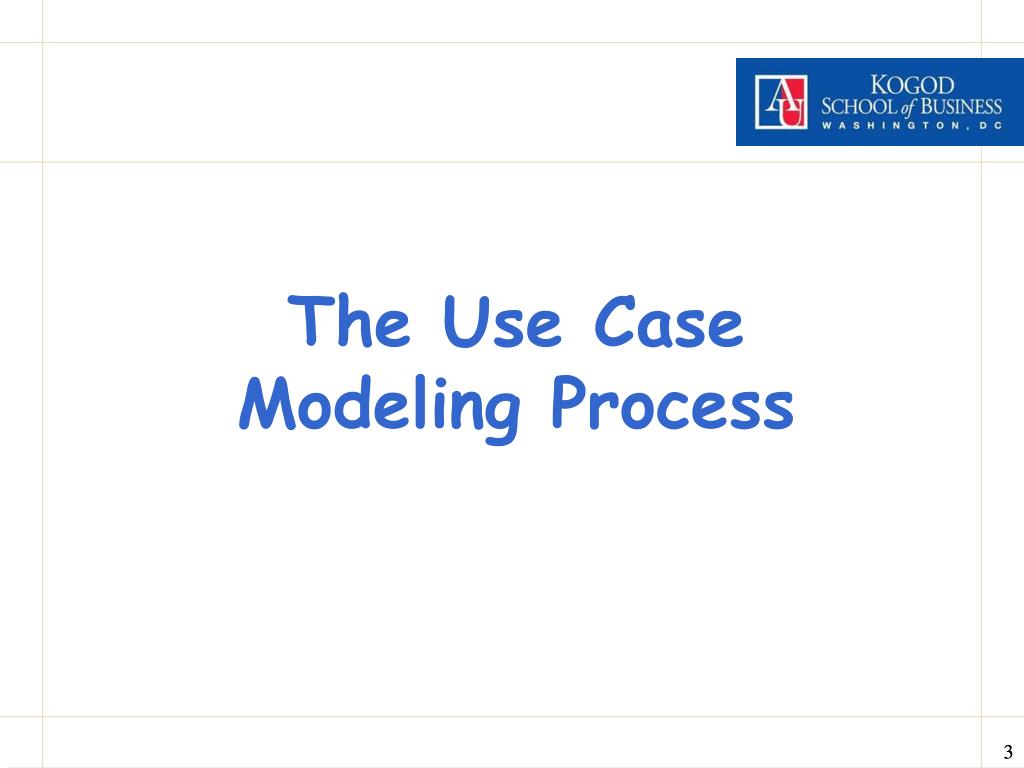 AU KOGOD SCHOOL of BUSINESS WASHINGTON, DC

The Use Case Modeling Process

3